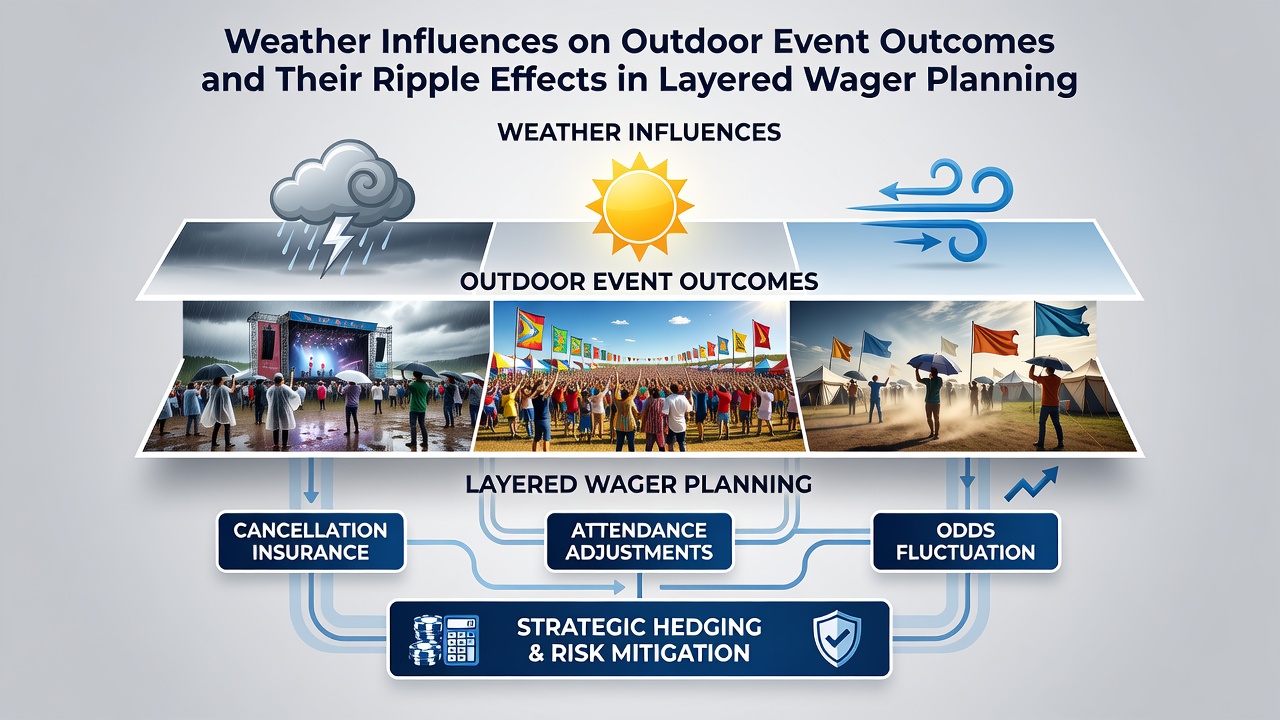 Weather Influences on Outdoor Event Outcomes and Their Ripple Effects in Layered Wager Planning

WEATHER INFLUENCES

OUTDOOR EVENT OUTCOMES

LAYERED WAGER PLANNING

CANCELLATION INSURANCE

ATTENDANCE ADJUSTMENTS

ODDS FLUCTUATION

STRATEGIC HEDGING & RISK MITIGATION